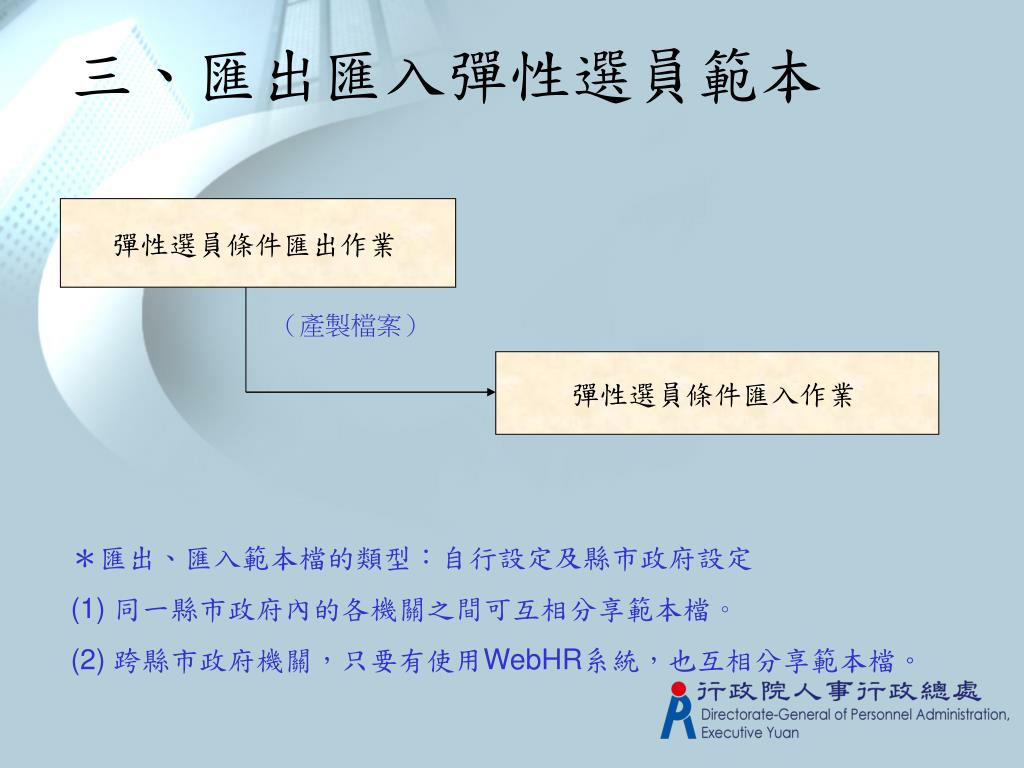 三、匯出匯入彈性選員範本

彈性選員條件匯出作業

（產製檔案）

彈性選員條件匯入作業

＊匯出、匯入範本檔的類型：自行設定及縣市政府設定

(1) 同一縣市政府內的各機關之間可互相分享範本檔。

(2) 跨縣市政府機關，只要有使用WebHR系統，也互相分享範本檔。

行政院人事行政總處
Directorate-General of Personnel Administration, Executive Yuan